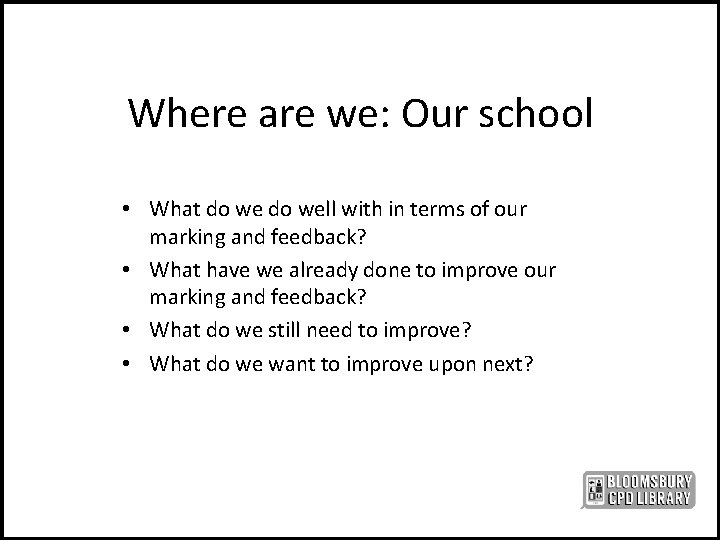 Where are we: Our school

• What do we do well with in terms of our marking and feedback?
• What have we already done to improve our marking and feedback?
• What do we still need to improve?
• What do we want to improve upon next?

BLOOMSBURY
CPD LIBRARY